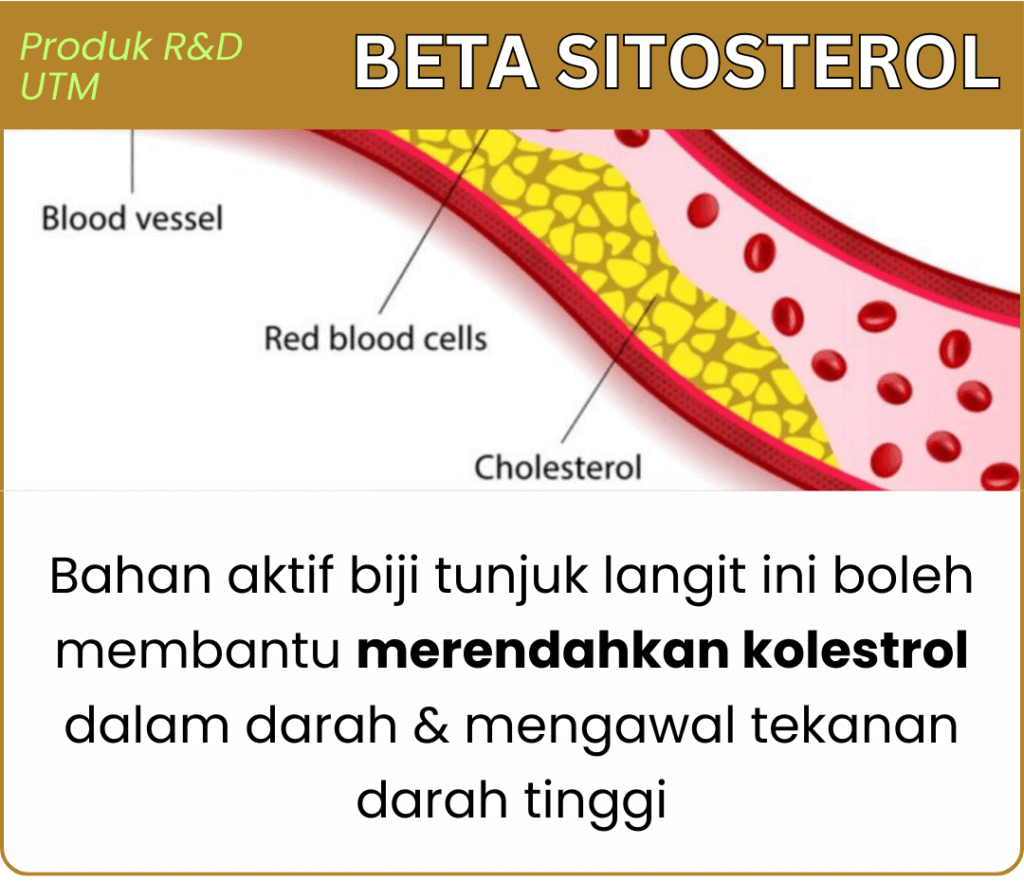 Produk R&D
UTM

BETA SITOSTEROL

Blood vessel

Red blood cells

Cholesterol

Bahan aktif biji tunjuk langit ini boleh membantu merendahkan kolestrol dalam darah & mengawal tekanan darah tinggi